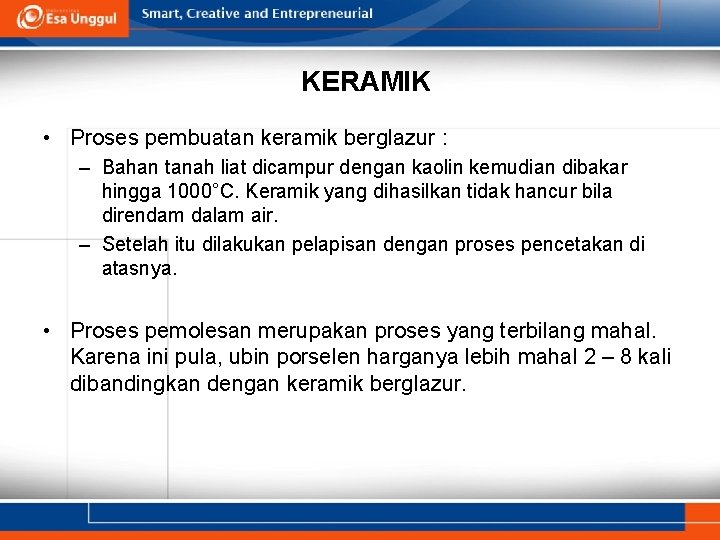 Esa Unggul Smart, Creative and Entrepreneurial

KERAMIK

• Proses pembuatan keramik berglazur :
– Bahan tanah liat dicampur dengan kaolin kemudian dibakar hingga 1000°C. Keramik yang dihasilkan tidak hancur bila direndam dalam air.
– Setelah itu dilakukan pelapisan dengan proses pencetakan di atasnya.

• Proses pemolesan merupakan proses yang terbilang mahal. Karena ini pula, ubin porselen harganya lebih mahal 2 – 8 kali dibandingkan dengan keramik berglazur.